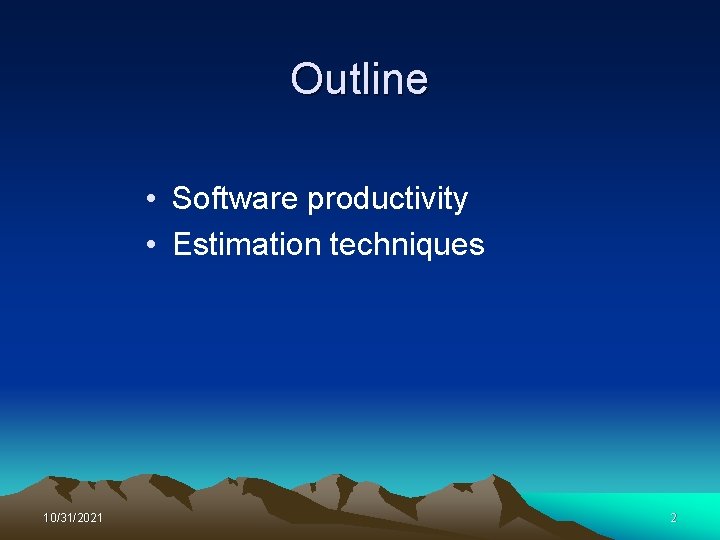 Outline

• Software productivity
• Estimation techniques

10/31/2021

2